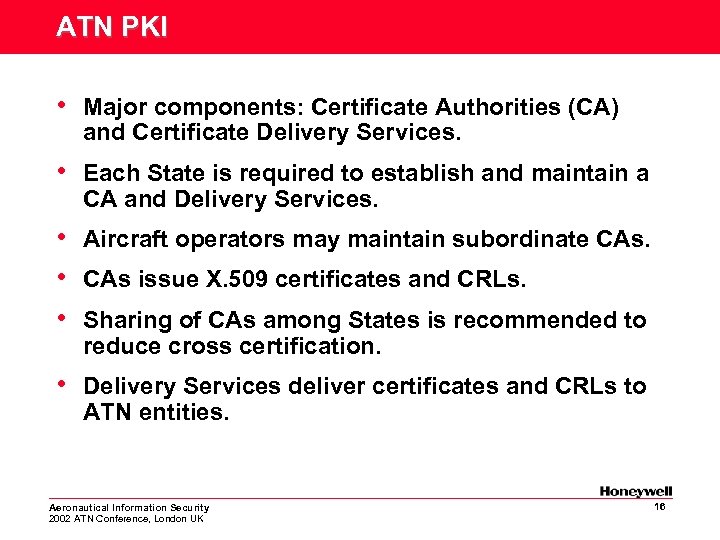 ATN PKI

• Major components: Certificate Authorities (CA) and Certificate Delivery Services.

• Each State is required to establish and maintain a CA and Delivery Services.

• Aircraft operators may maintain subordinate CAs.

• CAs issue X.509 certificates and CRLs.

• Sharing of CAs among States is recommended to reduce cross certification.

• Delivery Services deliver certificates and CRLs to ATN entities.

Honeywell

Aeronautical Information Security
2002 ATN Conference, London UK

16